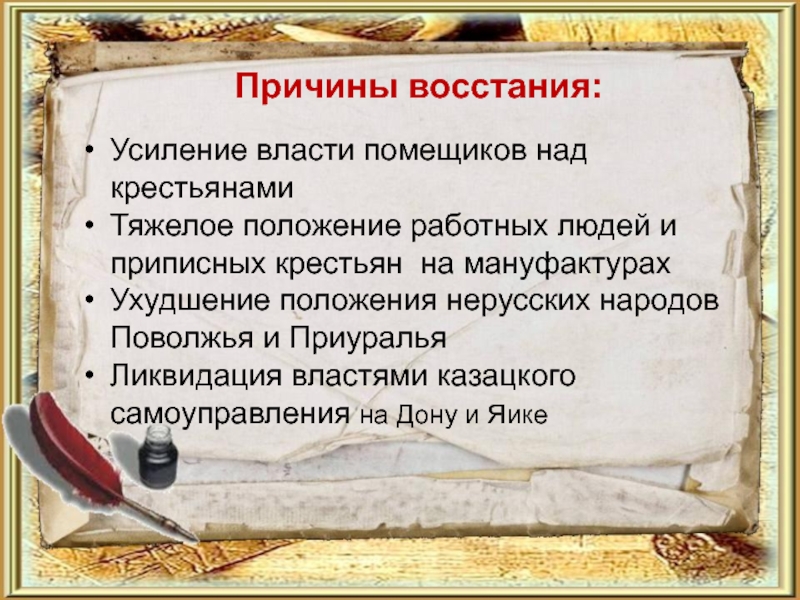 Причины восстания:

• Усиление власти помещиков над крестьянами
• Тяжелое положение работных людей и приписных крестьян на мануфактурах
• Ухудшение положения нерусских народов Поволжья и Приуралья
• Ликвидация властями казацкого самоуправления на Дону и Яике